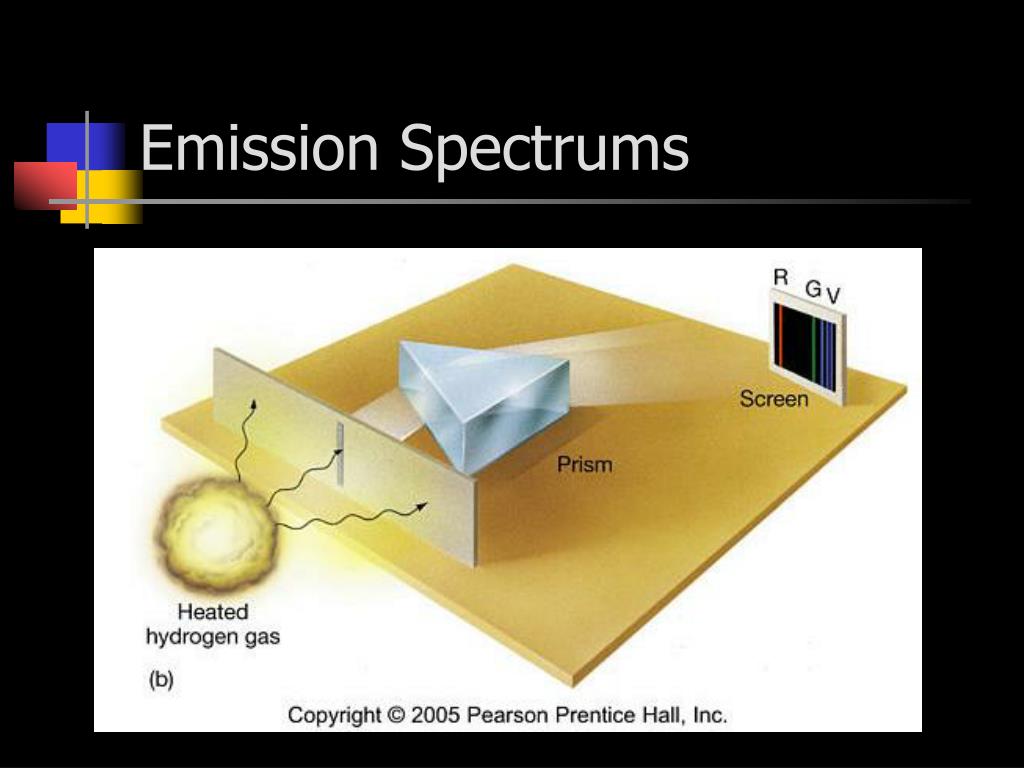 Emission Spectrums

R G V

Screen

Prism

Heated hydrogen gas

(b)

Copyright © 2005 Pearson Prentice Hall, Inc.